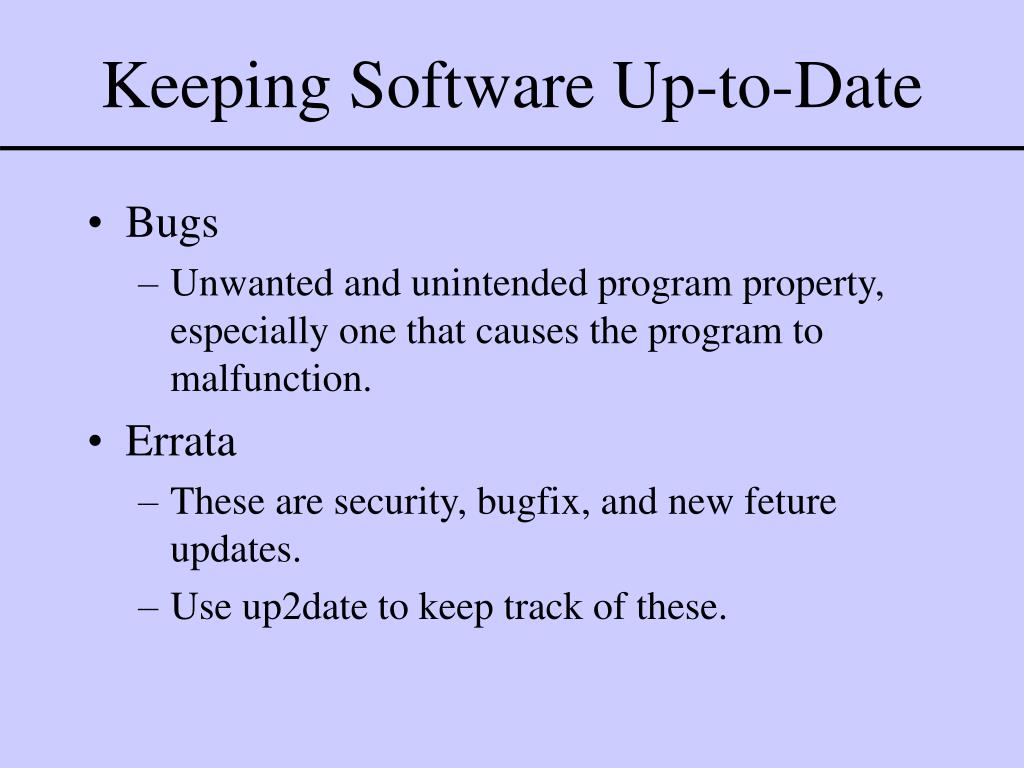 Keeping Software Up-to-Date

• Bugs
– Unwanted and unintended program property, especially one that causes the program to malfunction.

• Errata
– These are security, bugfix, and new feture updates.
– Use up2date to keep track of these.